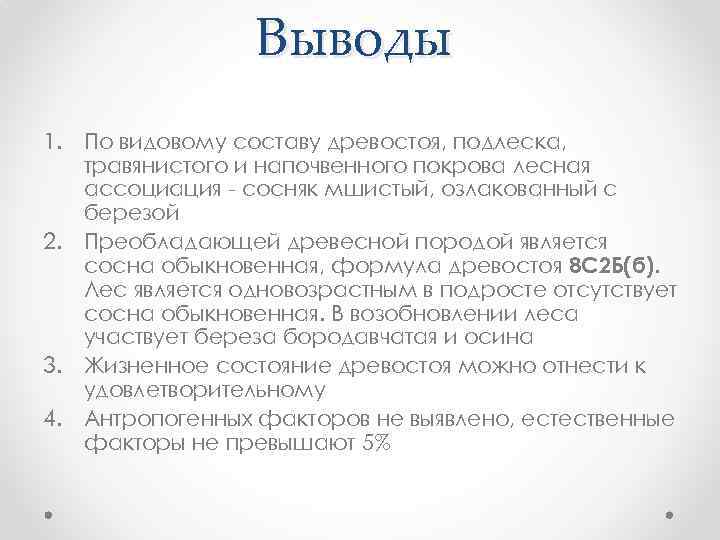 Выводы

1. По видовому составу древостоя, подлеска, травянистого и напочвенного покрова лесная ассоциация - сосняк мшистый, озлакованный с березой

2. Преобладающей древесной породой является сосна обыкновенная, формула древостоя 8С2Б(б). Лес является одновозрастным в подросте отсутствует сосна обыкновенная. В возобновлении леса участвует береза бородавчатая и осина

3. Жизненное состояние древостоя можно отнести к удовлетворительному

4. Антропогенных факторов не выявлено, естественные факторы не превышают 5%